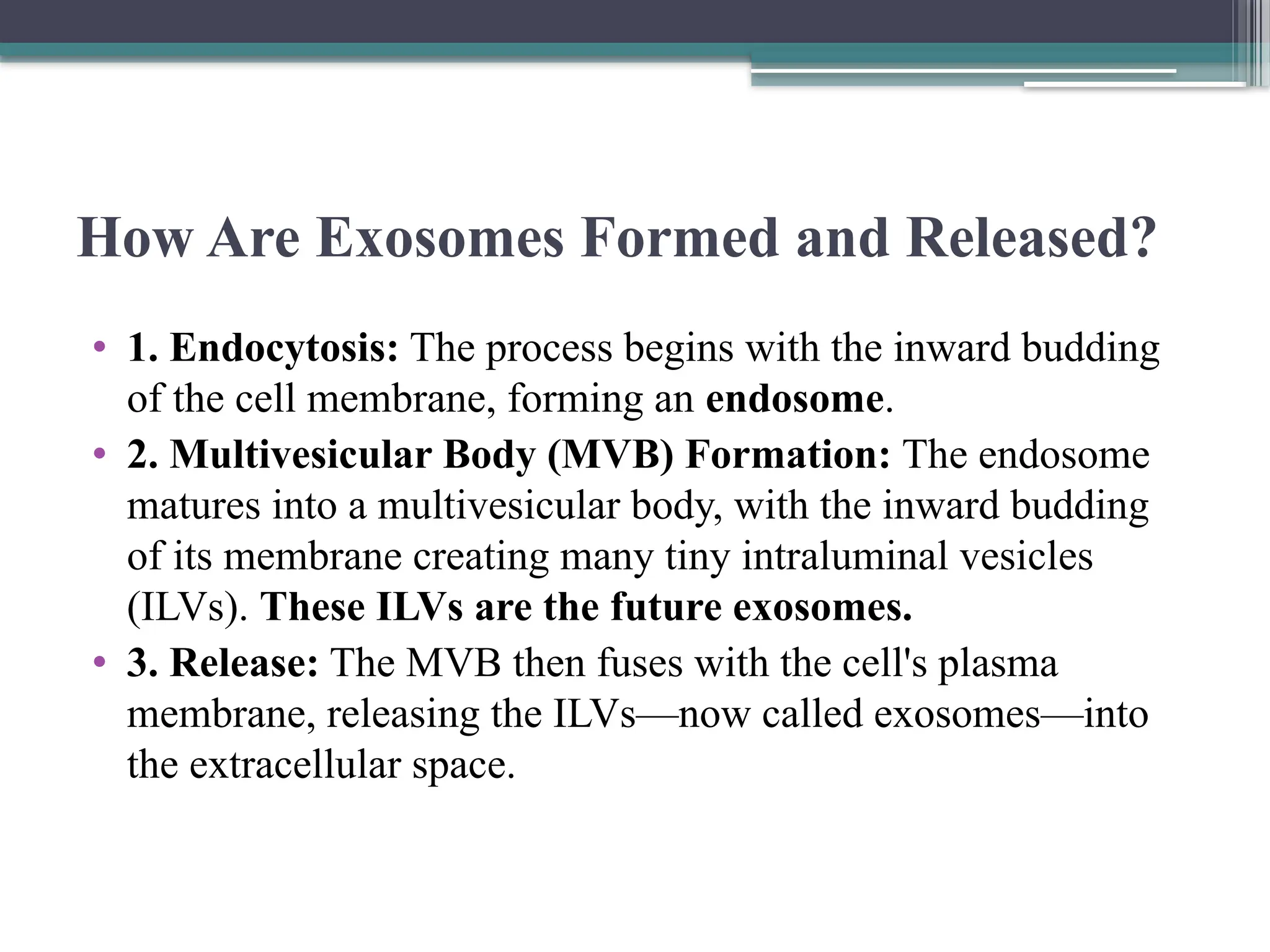 How Are Exosomes Formed and Released?

• 1. Endocytosis: The process begins with the inward budding of the cell membrane, forming an endosome.
• 2. Multivesicular Body (MVB) Formation: The endosome matures into a multivesicular body, with the inward budding of its membrane creating many tiny intraluminal vesicles (ILVs). These ILVs are the future exosomes.
• 3. Release: The MVB then fuses with the cell's plasma membrane, releasing the ILVs—now called exosomes—into the extracellular space.